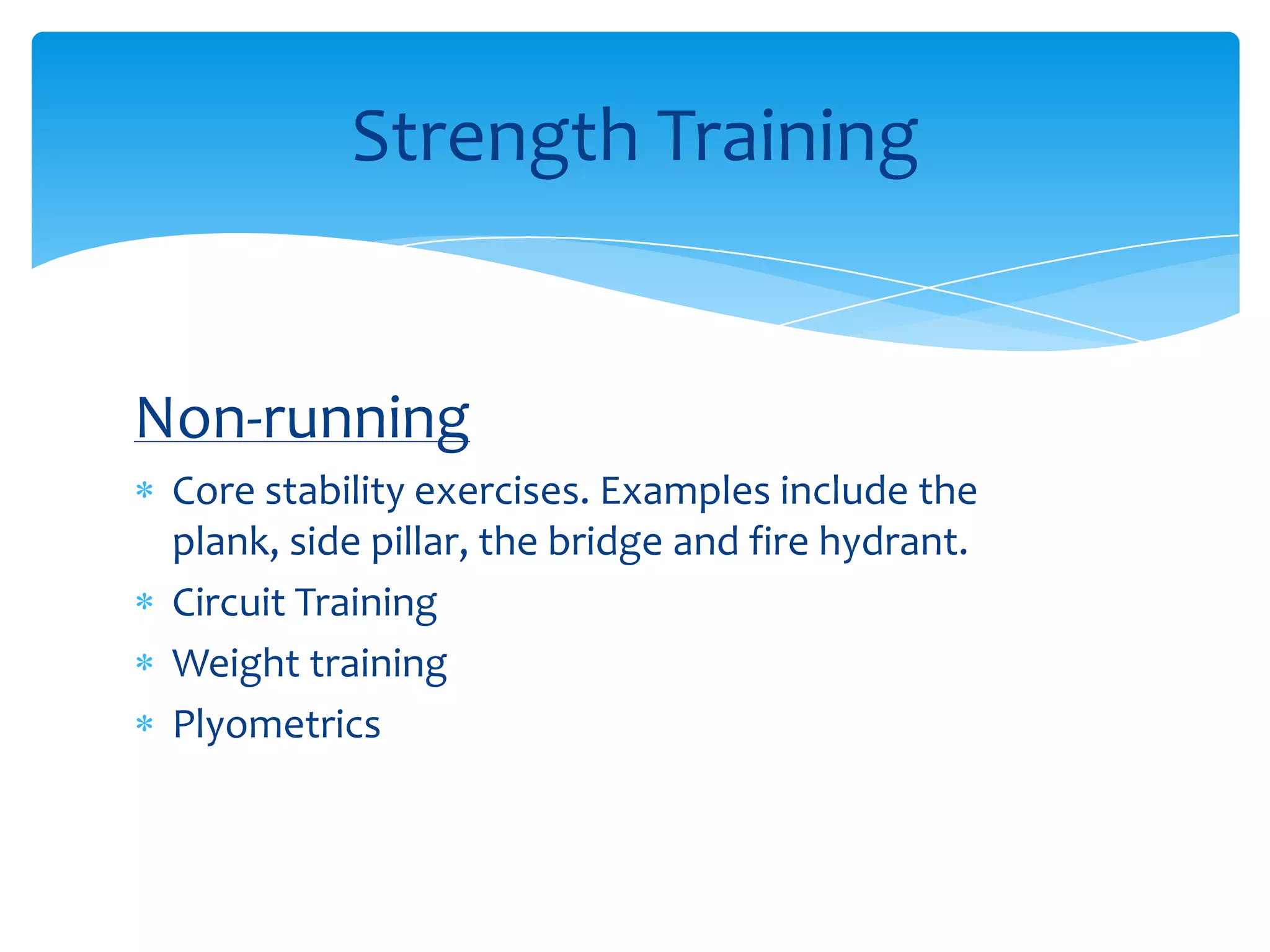 Strength Training

Non-running

* Core stability exercises. Examples include the plank, side pillar, the bridge and fire hydrant.
* Circuit Training
* Weight training
* Plyometrics